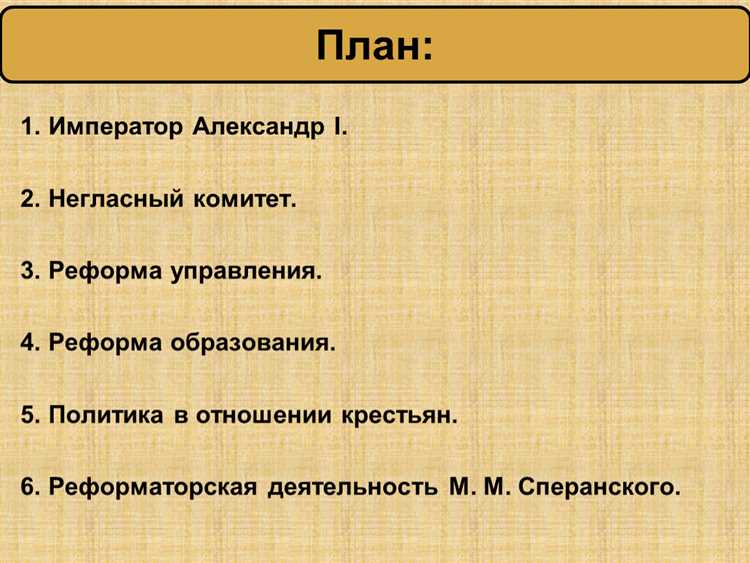 План:

1. Император Александр I.

2. Негласный комитет.

3. Реформа управления.

4. Реформа образования.

5. Политика в отношении крестьян.

6. Реформаторская деятельность М. М. Сперанского.